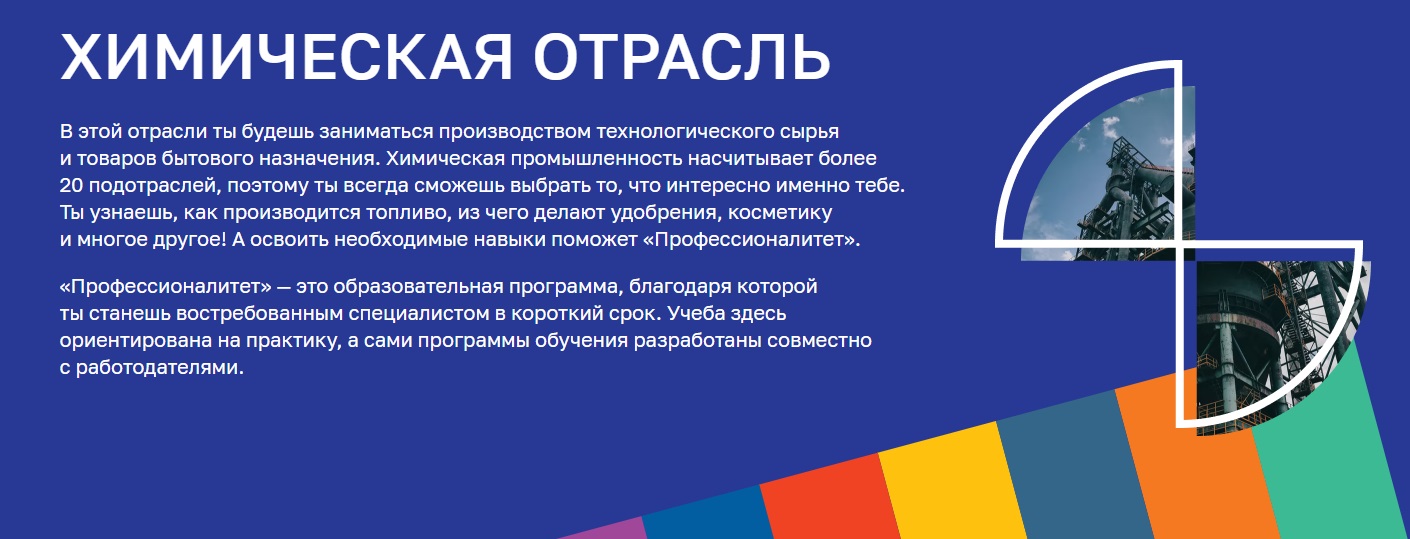 ХИМИЧЕСКАЯ ОТРАСЛЬ

В этой отрасли ты будешь заниматься производством технологического сырья и товаров бытового назначения. Химическая промышленность насчитывает более 20 подотраслей, поэтому ты всегда сможешь выбрать то, что интересно именно тебе. Ты узнаешь, как производится топливо, из чего делают удобрения, косметику и многое другое! А освоить необходимые навыки поможет «Профессионалитет».

«Профессионалитет» — это образовательная программа, благодаря которой ты станешь востребованным специалистом в короткий срок. Учеба здесь ориентирована на практику, а сами программы обучения разработаны совместно с работодателями.